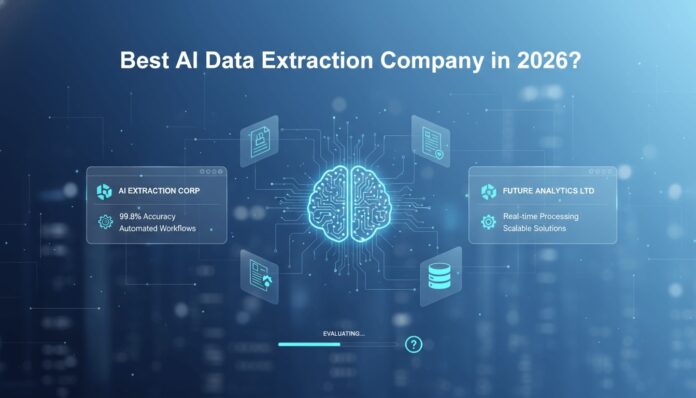 Best AI Data Extraction Company in 2026?

AI EXTRACTION CORP

99.8% Accuracy
Automated Workflows

FUTURE ANALYTICS LTD

Real-time Processing
Scalable Solutions

EVALUATING...

?